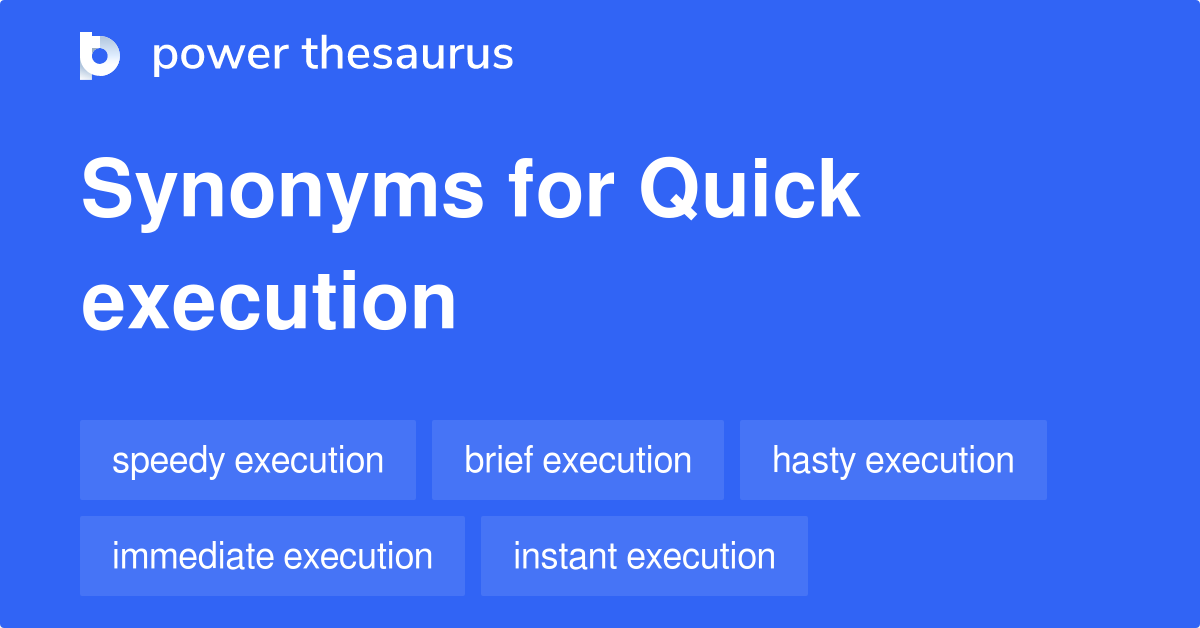 power thesaurus

Synonyms for Quick execution

speedy execution
brief execution
hasty execution
immediate execution
instant execution